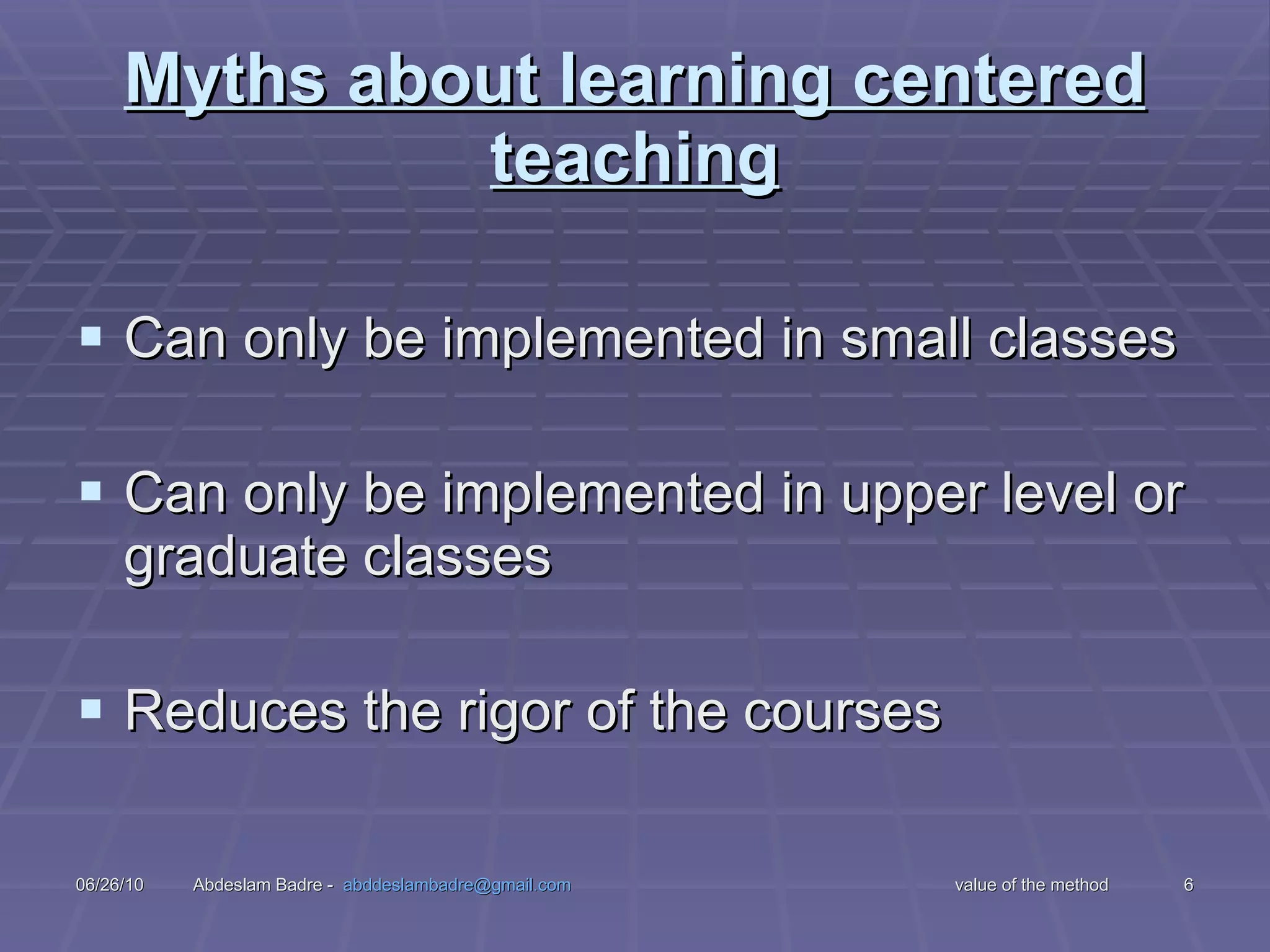 Myths about learning centered teaching

▪ Can only be implemented in small classes

▪ Can only be implemented in upper level or graduate classes

▪ Reduces the rigor of the courses

06/26/10 Abdeslam Badre - abddeslambadre@gmail.com value of the method 6